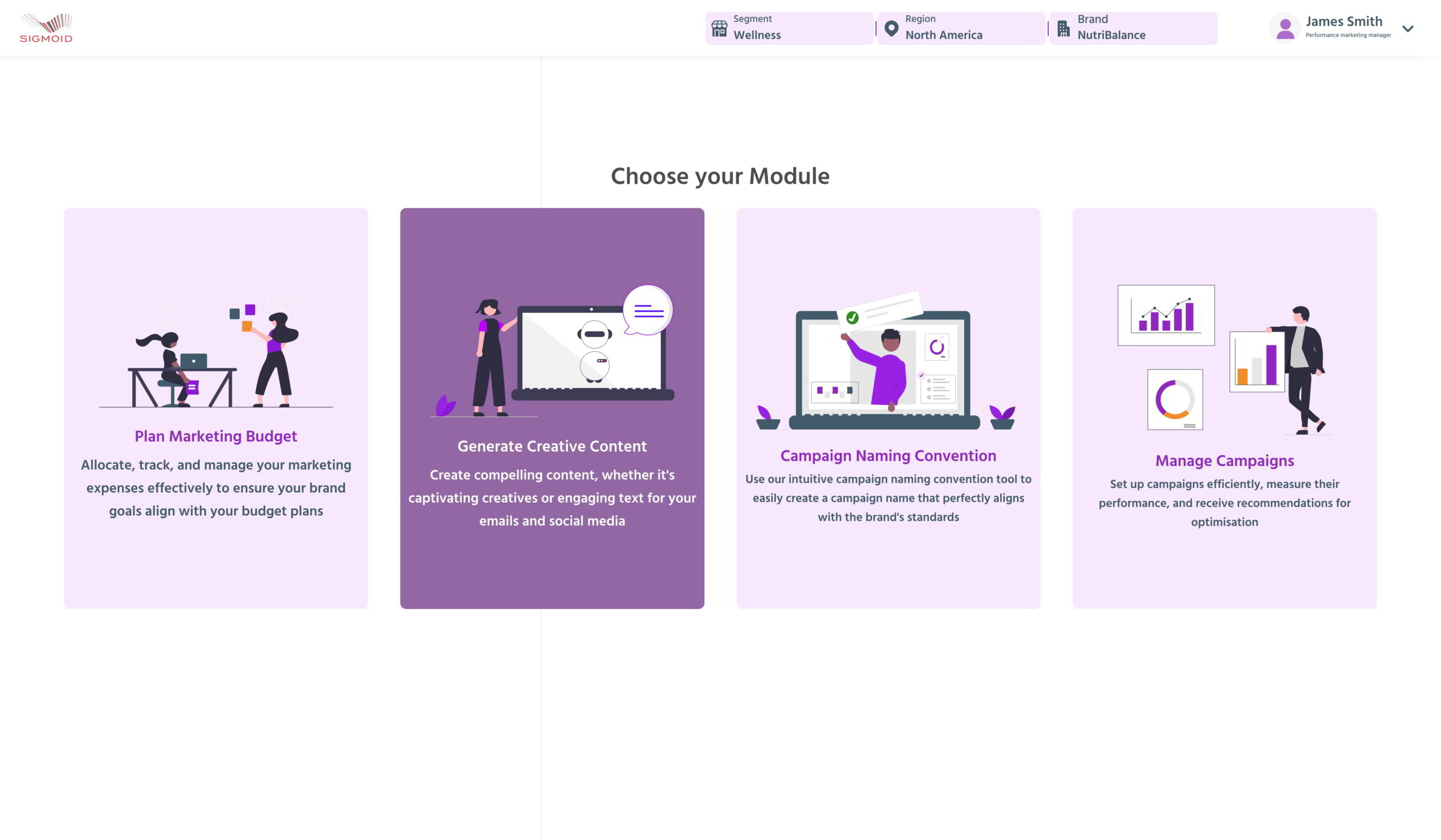 SIGMOID

Segment
Wellness

Region
North America

Brand
NutriBalance

James Smith
Performance marketing manager

Choose your Module

Plan Marketing Budget
Allocate, track, and manage your marketing expenses effectively to ensure your brand goals align with your budget plans

Generate Creative Content
Create compelling content, whether it's captivating creatives or engaging text for your emails and social media

Campaign Naming Convention
Use our intuitive campaign naming convention tool to easily create a campaign name that perfectly aligns with the brand's standards

Manage Campaigns
Set up campaigns efficiently, measure their performance, and receive recommendations for optimisation